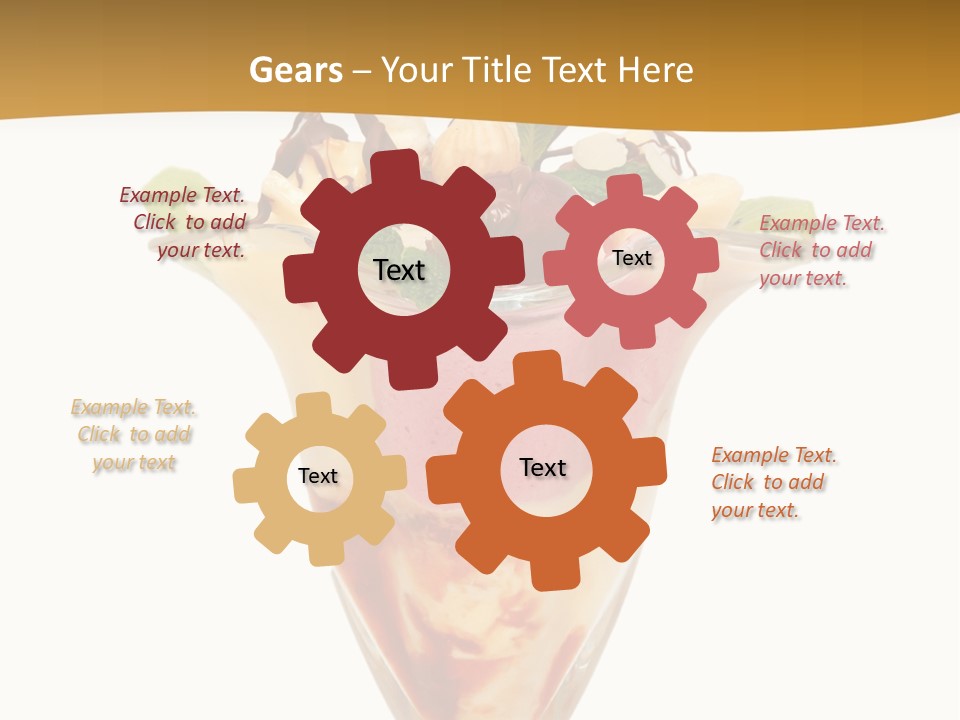 Gears – Your Title Text Here

Example Text. Click to add your text.

Text

Text

Example Text. Click to add your text.

Example Text. Click to add your text

Text

Text

Example Text. Click to add your text.